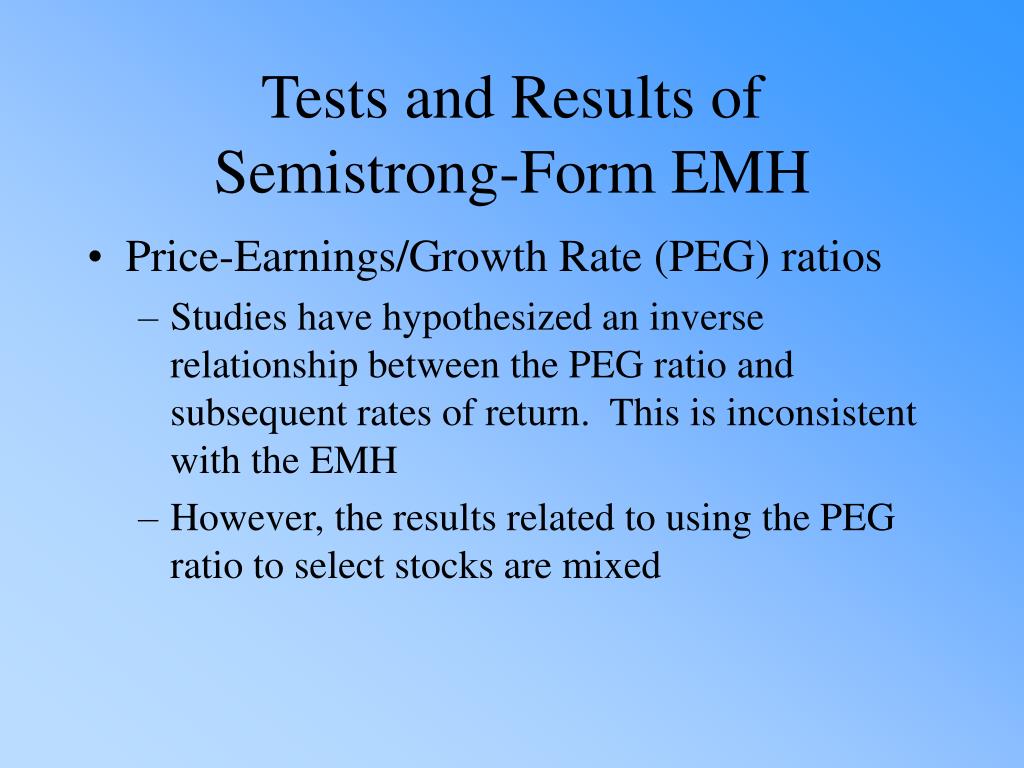 Tests and Results of Semistrong-Form EMH

• Price-Earnings/Growth Rate (PEG) ratios
– Studies have hypothesized an inverse relationship between the PEG ratio and subsequent rates of return. This is inconsistent with the EMH
– However, the results related to using the PEG ratio to select stocks are mixed